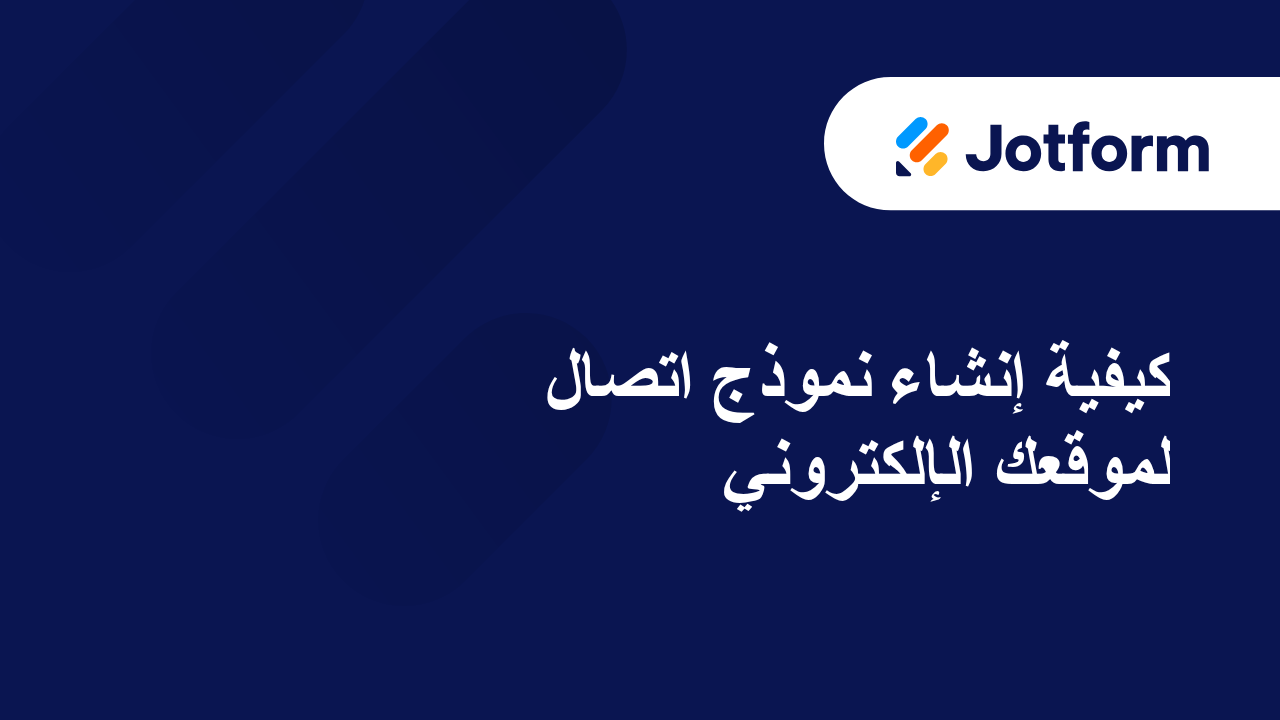 Jotform

كيفية إنشاء نموذج اتصال لموقعك الإلكتروني